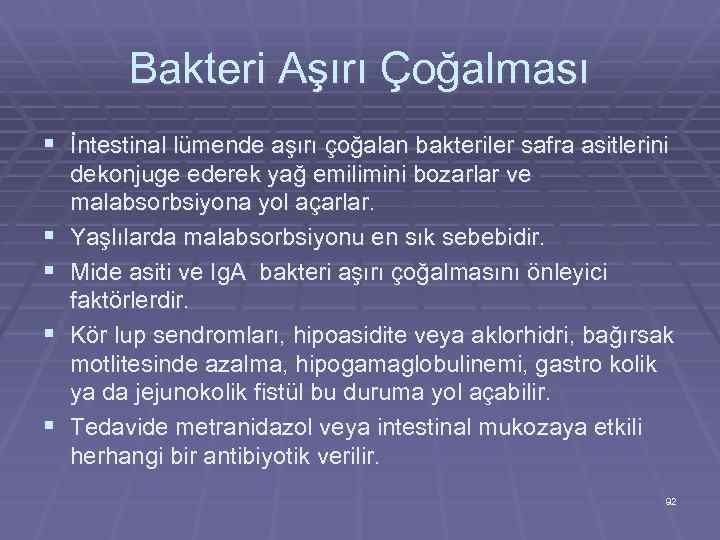 Bakteri Aşırı Çoğalması

▪ İntestinal lümende aşırı çoğalan bakteriler safra asitlerini dekonjuge ederek yağ emilimini bozarlar ve malabsorbsiyona yol açarlar.
▪ Yaşlılarda malabsorbsiyonu en sık sebebidir.
▪ Mide asiti ve IgA bakteri aşırı çoğalmasını önleyici faktörlerdir.
▪ Kör lup sendromları, hipoasidite veya aklorhidri, bağırsak motlitesinde azalma, hipogamaglobulinemi, gastro kolik ya da jejunokolik fistül bu duruma yol açabilir.
▪ Tedavide metranidazol veya intestinal mukozaya etkili herhangi bir antibiyotik verilir.

92